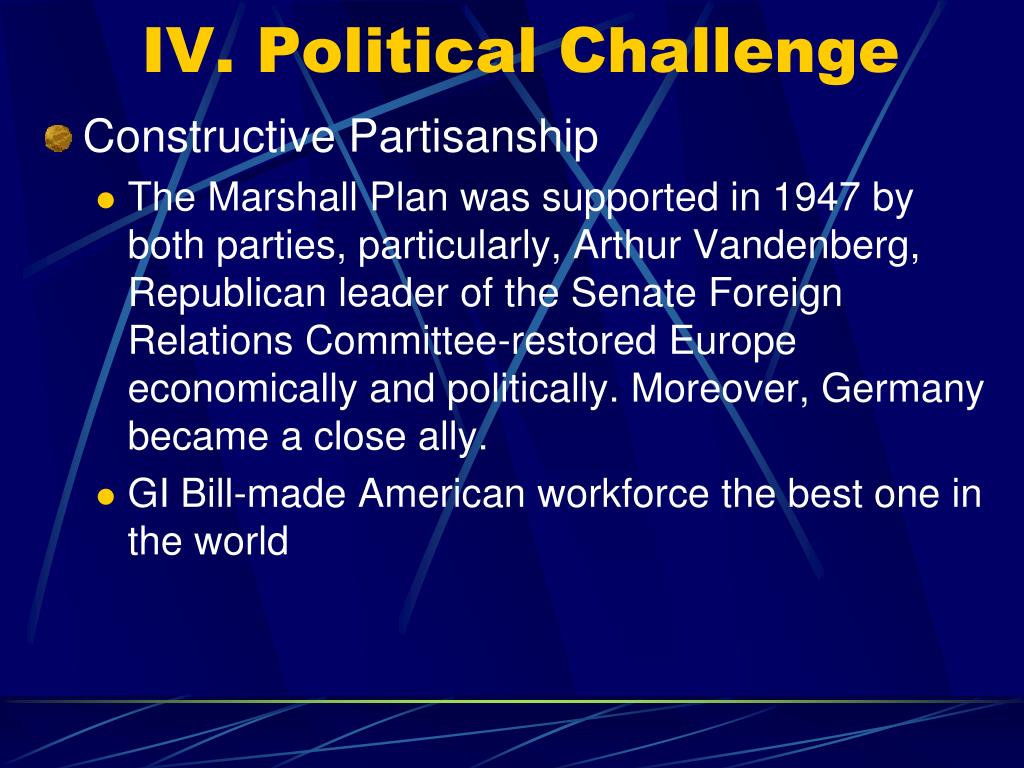 IV. Political Challenge

Constructive Partisanship

The Marshall Plan was supported in 1947 by both parties, particularly, Arthur Vandenberg, Republican leader of the Senate Foreign Relations Committee-restored Europe economically and politically. Moreover, Germany became a close ally.

GI Bill-made American workforce the best one in the world